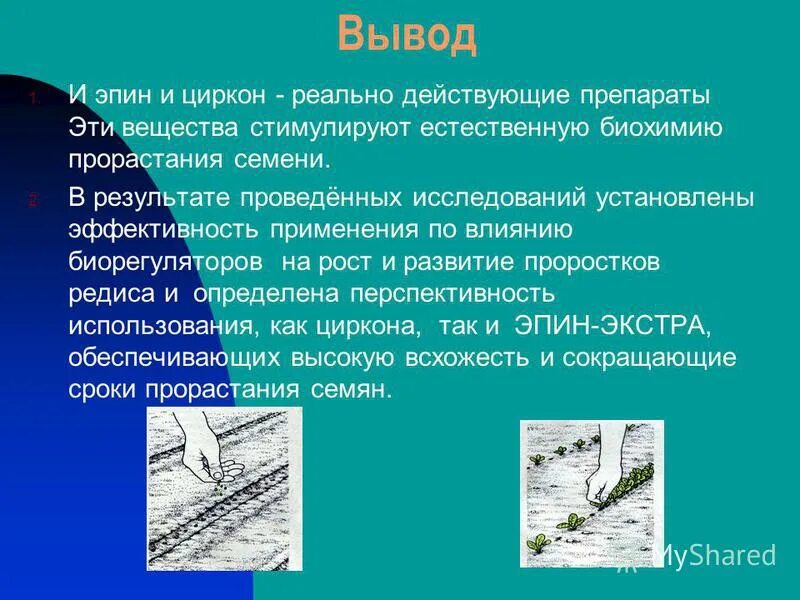 Вывод

1. И эпин и циркон - реально действующие препараты Эти вещества стимулируют естественную биохимию прорастания семени.

2. В результате проведённых исследований установлены эффективность применения по влиянию биорегуляторов на рост и развитие проростков редиса и определена перспективность использования, как циркона, так и ЭПИН-ЭКСТРА, обеспечивающих высокую всхожесть и сокращающие сроки прорастания семян.

MyShared